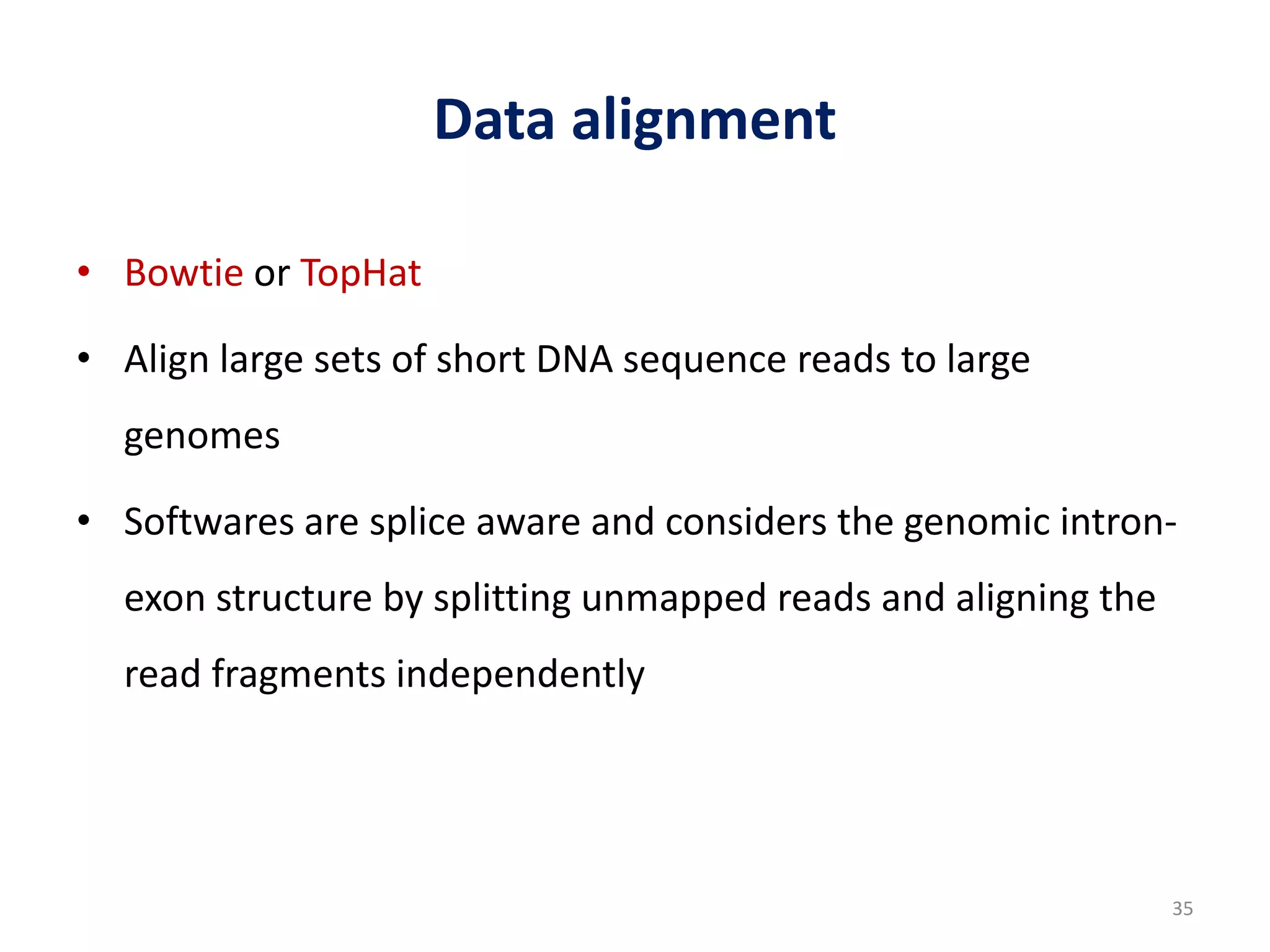 Data alignment

• Bowtie or TopHat

• Align large sets of short DNA sequence reads to large genomes

• Softwares are splice aware and considers the genomic intron-exon structure by splitting unmapped reads and aligning the read fragments independently

35